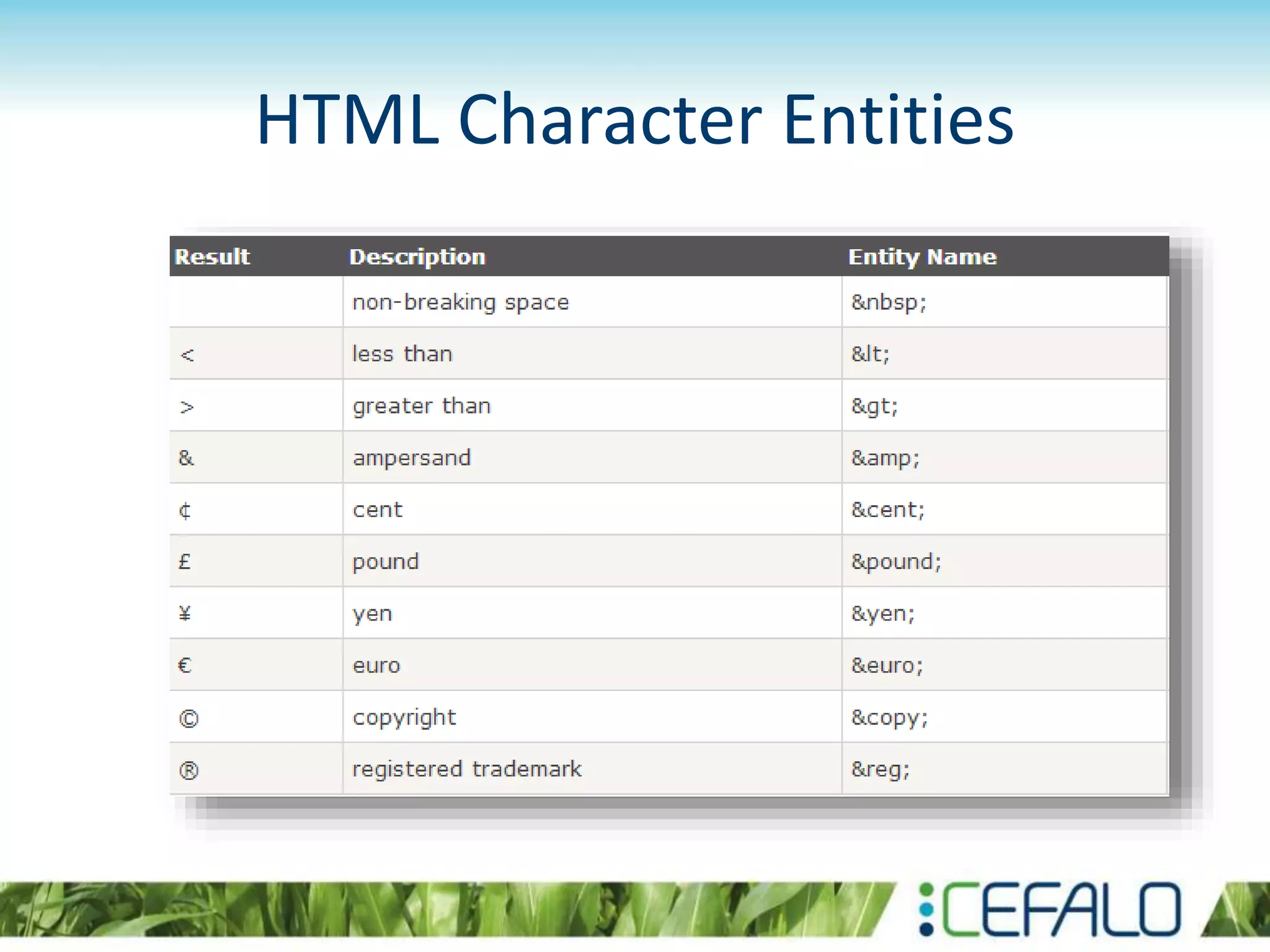 HTML Character Entities

| Result | Description | Entity Name |
|---|---|---|
| | non-breaking space | &nbsp; |
| < | less than | &lt; |
| > | greater than | &gt; |
| & | ampersand | &amp; |
| ¢ | cent | &cent; |
| £ | pound | &pound; |
| ¥ | yen | &yen; |
| € | euro | &euro; |
| © | copyright | &copy; |
| ® | registered trademark | &reg; |

CEFALO